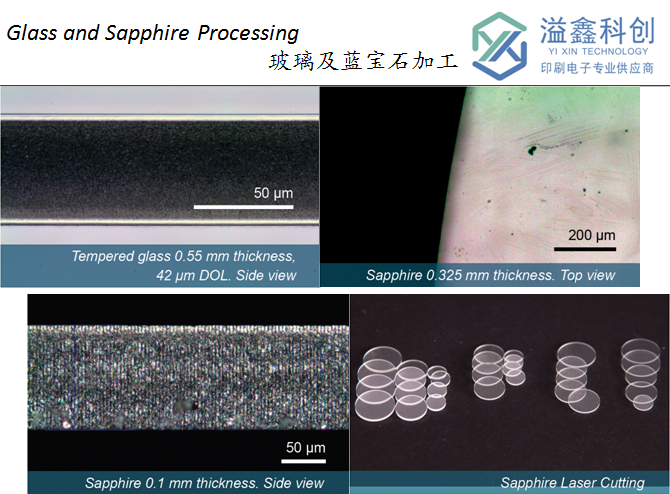 Glass and Sapphire Processing
玻璃及蓝宝石加工

溢鑫科创
YI XIN TECHNOLOGY
印刷电子专业供应商

50 µm

Tempered glass 0.55 mm thickness, 42 µm DOL. Side view

200 µm

Sapphire 0.325 mm thickness. Top view

50 µm

Sapphire 0.1 mm thickness. Side view

Sapphire Laser Cutting